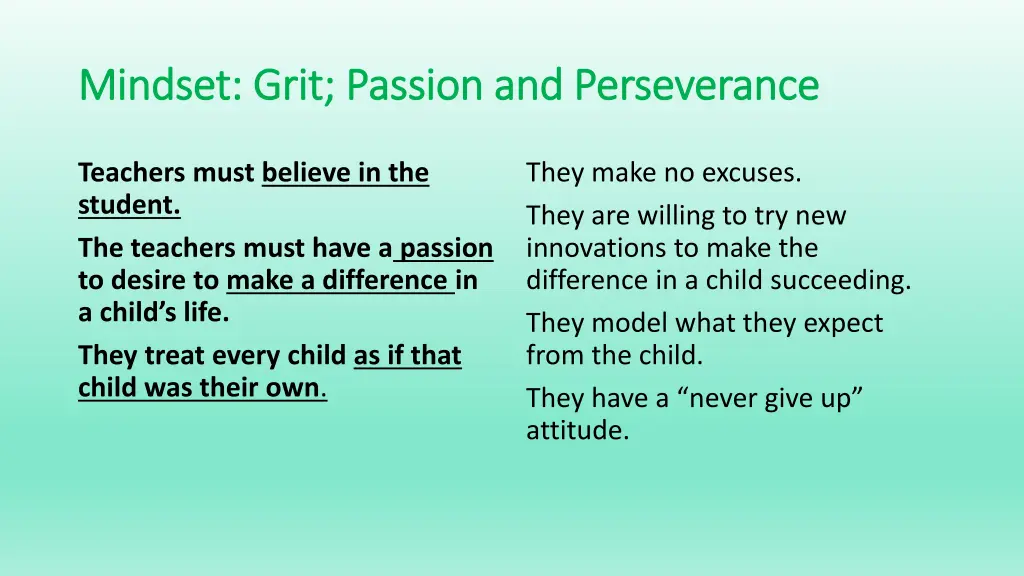 Mindset: Grit; Passion and Perseverance

Teachers must believe in the student.

The teachers must have a passion to desire to make a difference in a child's life.

They treat every child as if that child was their own.

They make no excuses.

They are willing to try new innovations to make the difference in a child succeeding.

They model what they expect from the child.

They have a "never give up" attitude.